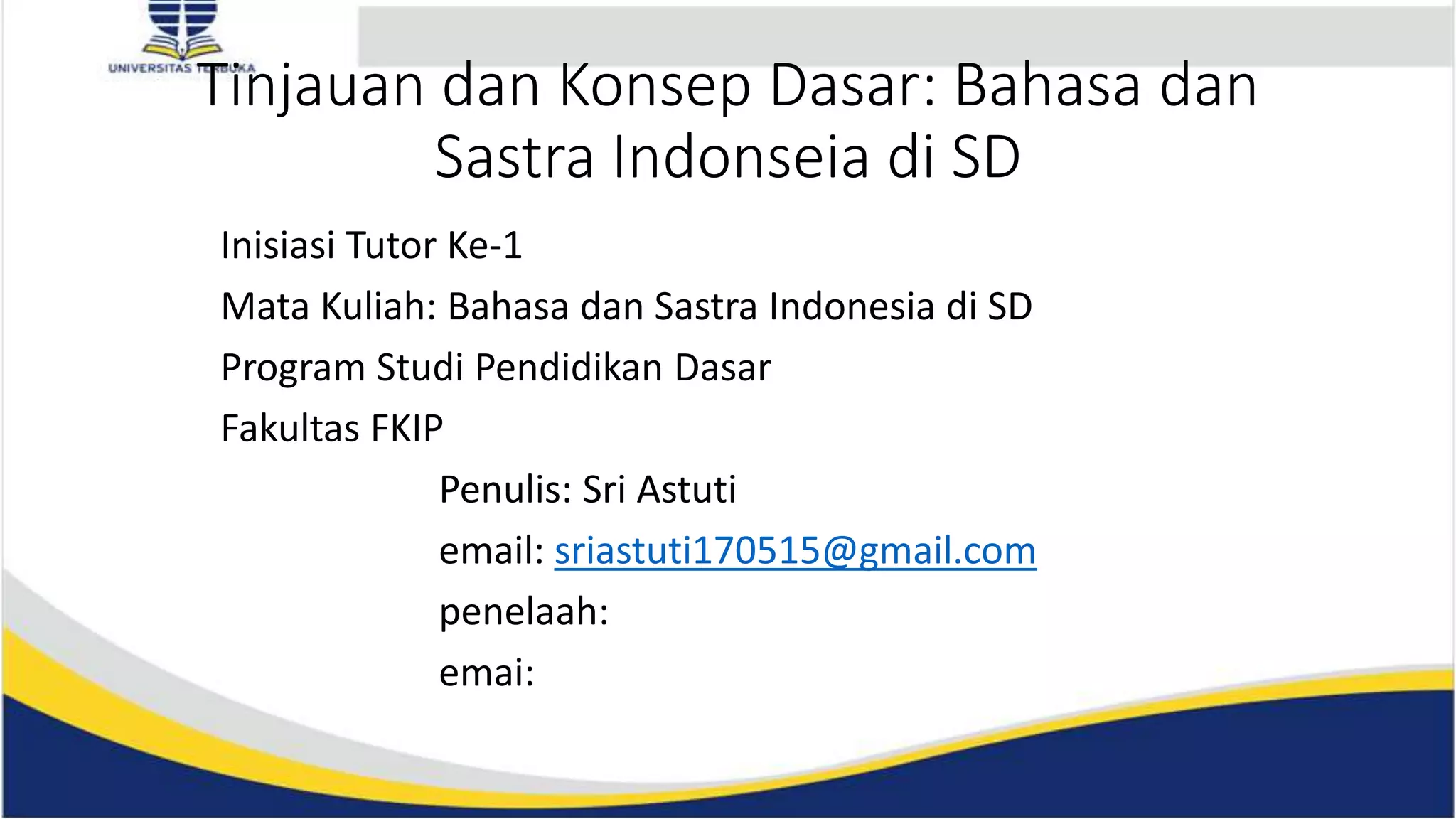 UNIVERSITAS TERBUKA

Tinjauan dan Konsep Dasar: Bahasa dan Sastra Indonseia di SD

Inisiasi Tutor Ke-1

Mata Kuliah: Bahasa dan Sastra Indonesia di SD

Program Studi Pendidikan Dasar

Fakultas FKIP

Penulis: Sri Astuti

email: sriastuti170515@gmail.com

penelaah:

emai: